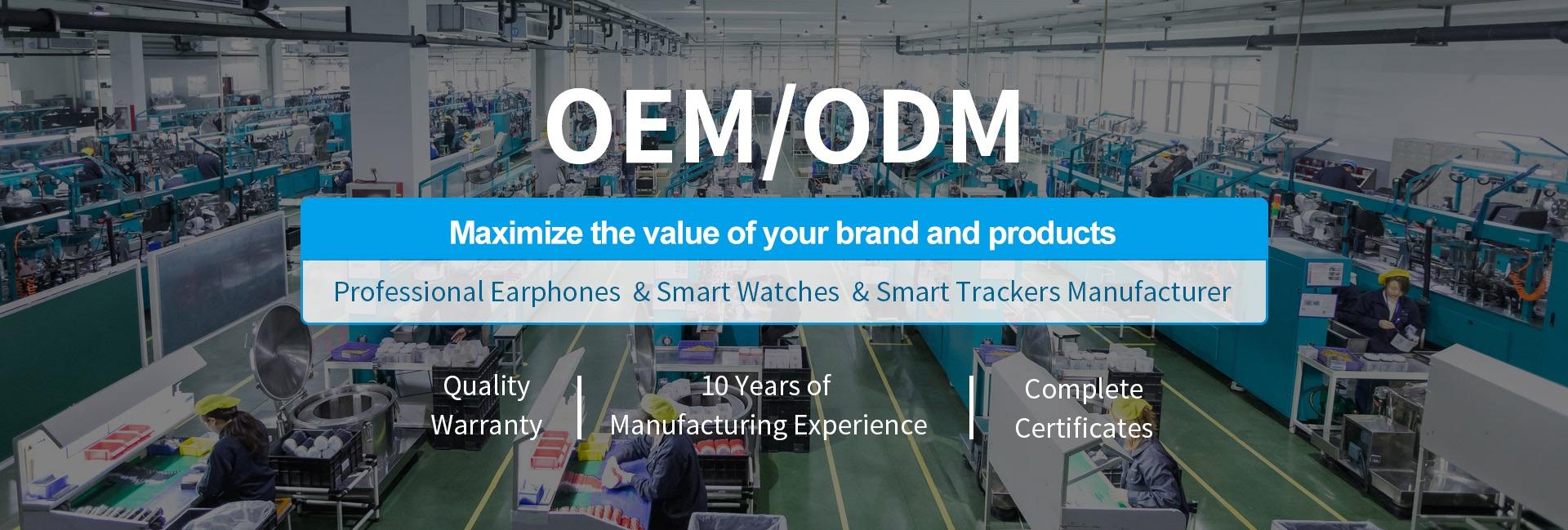 OEM/ODM

Maximize the value of your brand and products

Professional Earphones & Smart Watches & Smart Trackers Manufacturer

Quality Warranty

10 Years of Manufacturing Experience

Complete Certificates